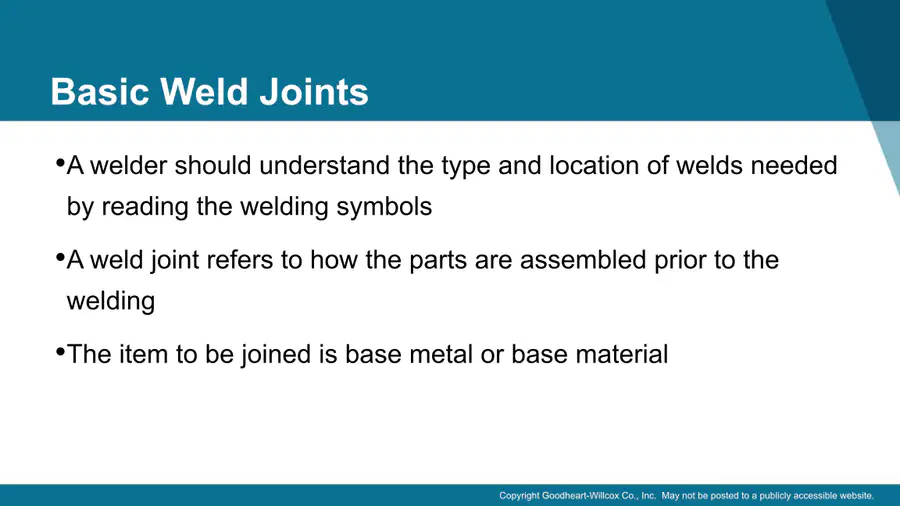 Basic Weld Joints

•A welder should understand the type and location of welds needed by reading the welding symbols

•A weld joint refers to how the parts are assembled prior to the welding

•The item to be joined is base metal or base material

Copyright Goodheart-Willcox Co., Inc. May not be posted to a publicly accessible website.